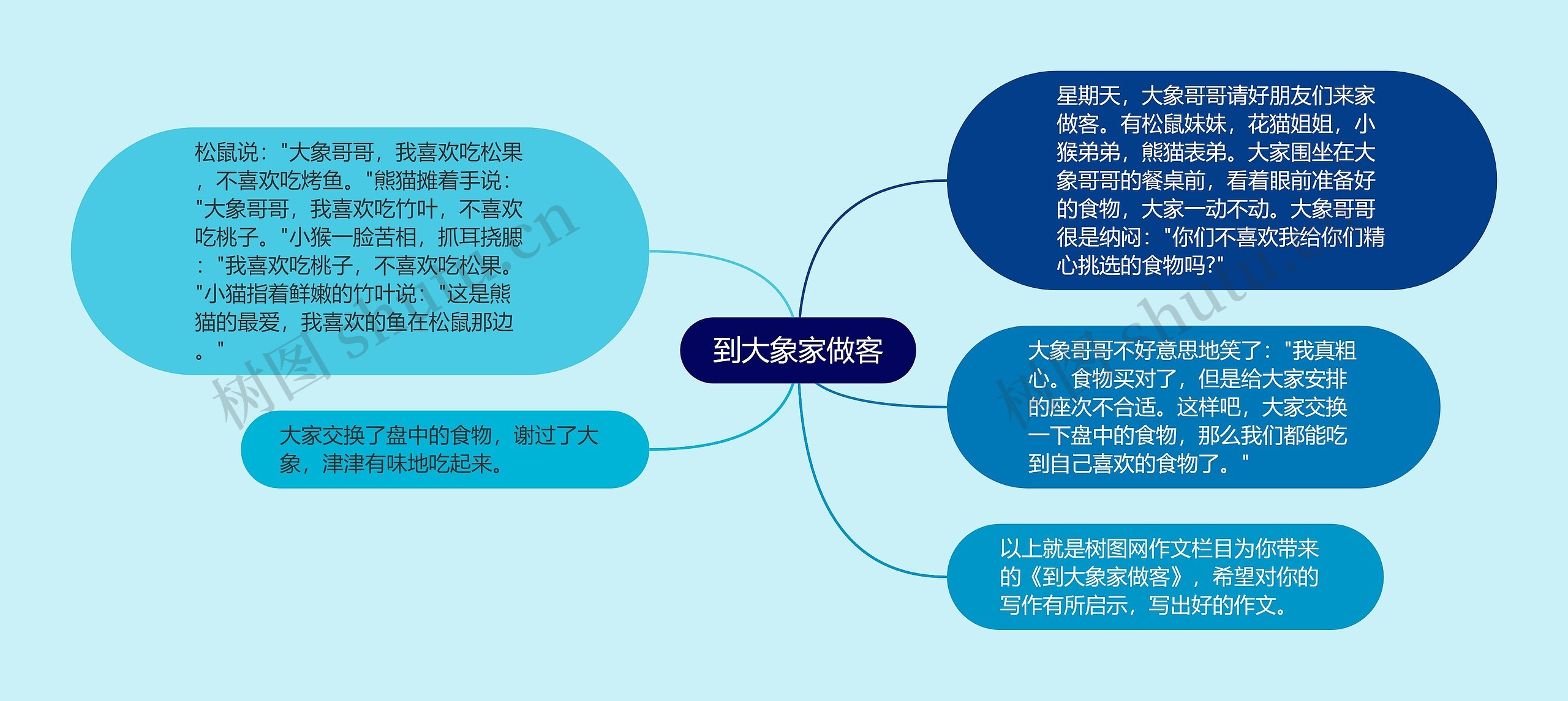 到大象家做客

星期天，大象哥哥请好朋友们来家做客。有松鼠妹妹，花猫姐姐，小猴弟弟，熊猫表弟。大家围坐在大象哥哥的餐桌前，看着眼前准备好的食物，大家一动不动。大象哥哥很是纳闷："你们不喜欢我给你们精心挑选的食物吗?"

大象哥哥不好意思地笑了："我真粗心。食物买对了，但是给大家安排的座次不合适。这样吧，大家交换一下盘中的食物，那么我们都能吃到自己喜欢的食物了。"

以上就是树图网作文栏目为你带来的《到大象家做客》，希望对你的写作有所启示，写出好的作文。

松鼠说："大象哥哥，我喜欢吃松果，不喜欢吃烤鱼。"熊猫摊着手说："大象哥哥，我喜欢吃竹叶，不喜欢吃桃子。"小猴一脸苦相，抓耳挠腮："我喜欢吃桃子，不喜欢吃松果。"小猫指着鲜嫩的竹叶说："这是熊猫的最爱，我喜欢的鱼在松鼠那边。"

大家交换了盘中的食物，谢过了大象，津津有味地吃起来。

树图 shutu.cn

树图 shutu.cn